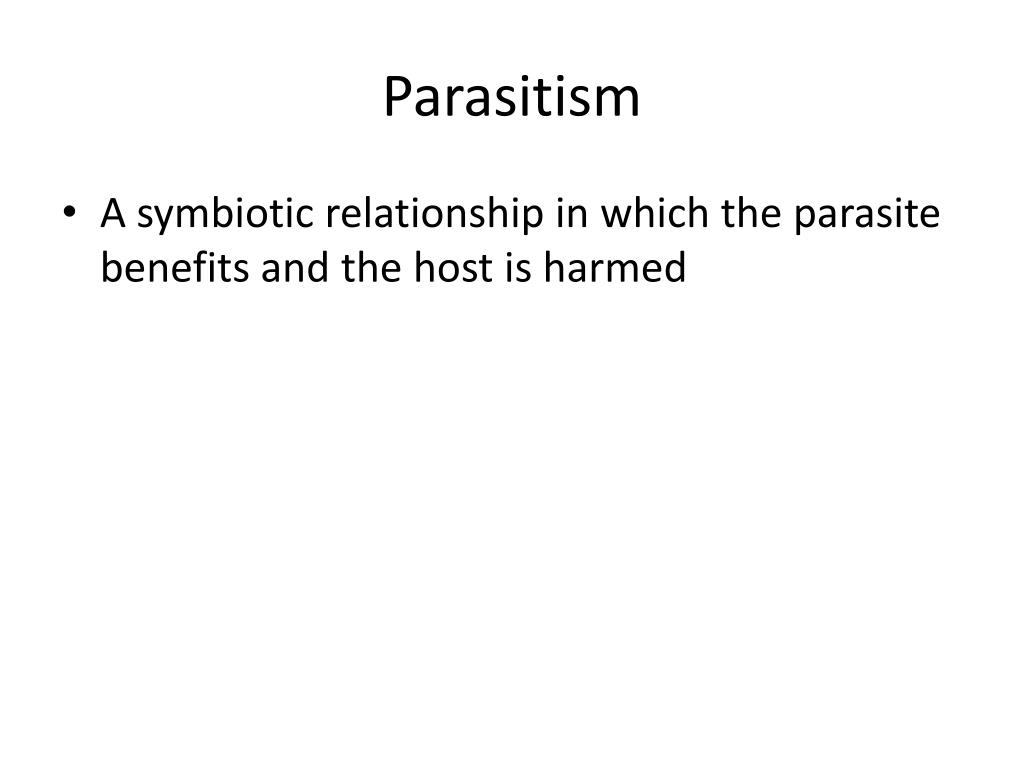 Parasitism

• A symbiotic relationship in which the parasite benefits and the host is harmed